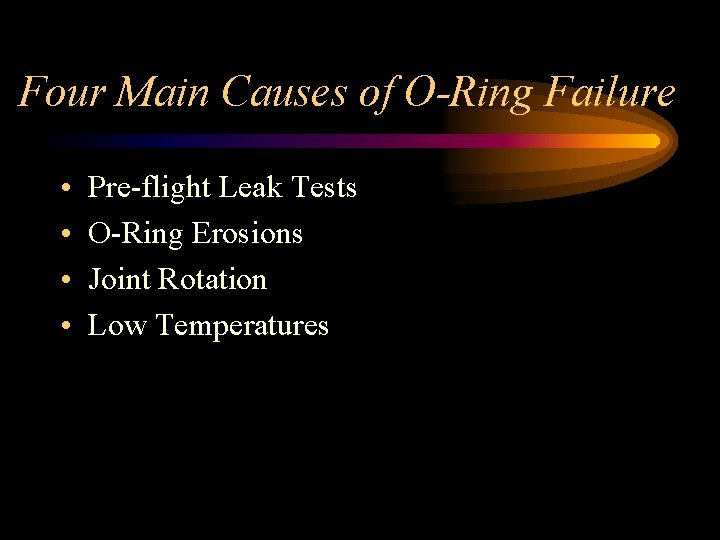 Four Main Causes of O-Ring Failure

• Pre-flight Leak Tests
• O-Ring Erosions
• Joint Rotation
• Low Temperatures